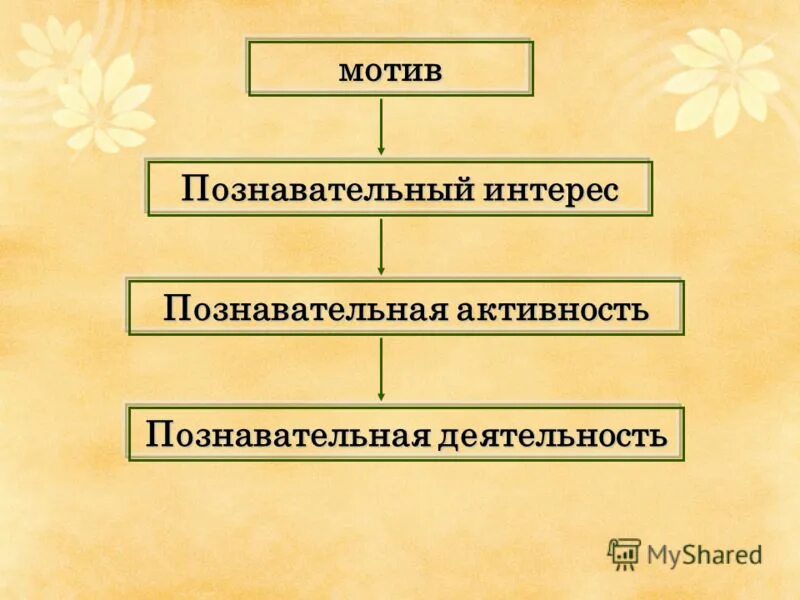 мотив

Познавательный интерес

Познавательная активность

Познавательная деятельность

MyShared